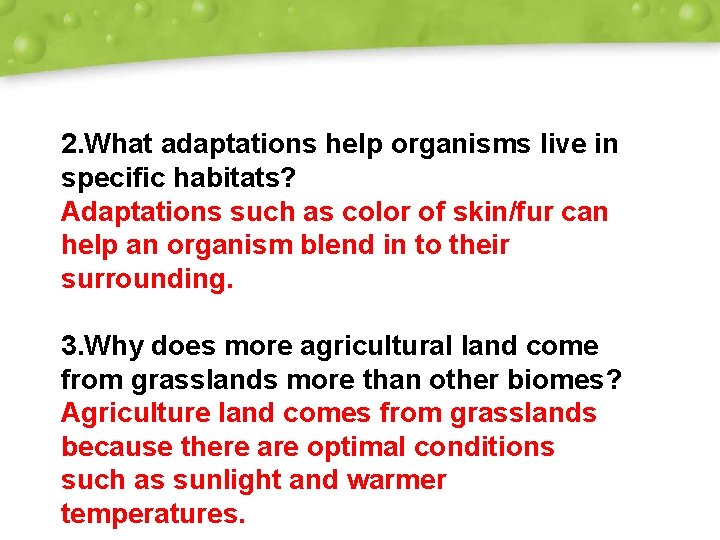 2.What adaptations help organisms live in specific habitats?
Adaptations such as color of skin/fur can help an organism blend in to their surrounding.

3.Why does more agricultural land come from grasslands more than other biomes?
Agriculture land comes from grasslands because there are optimal conditions such as sunlight and warmer temperatures.